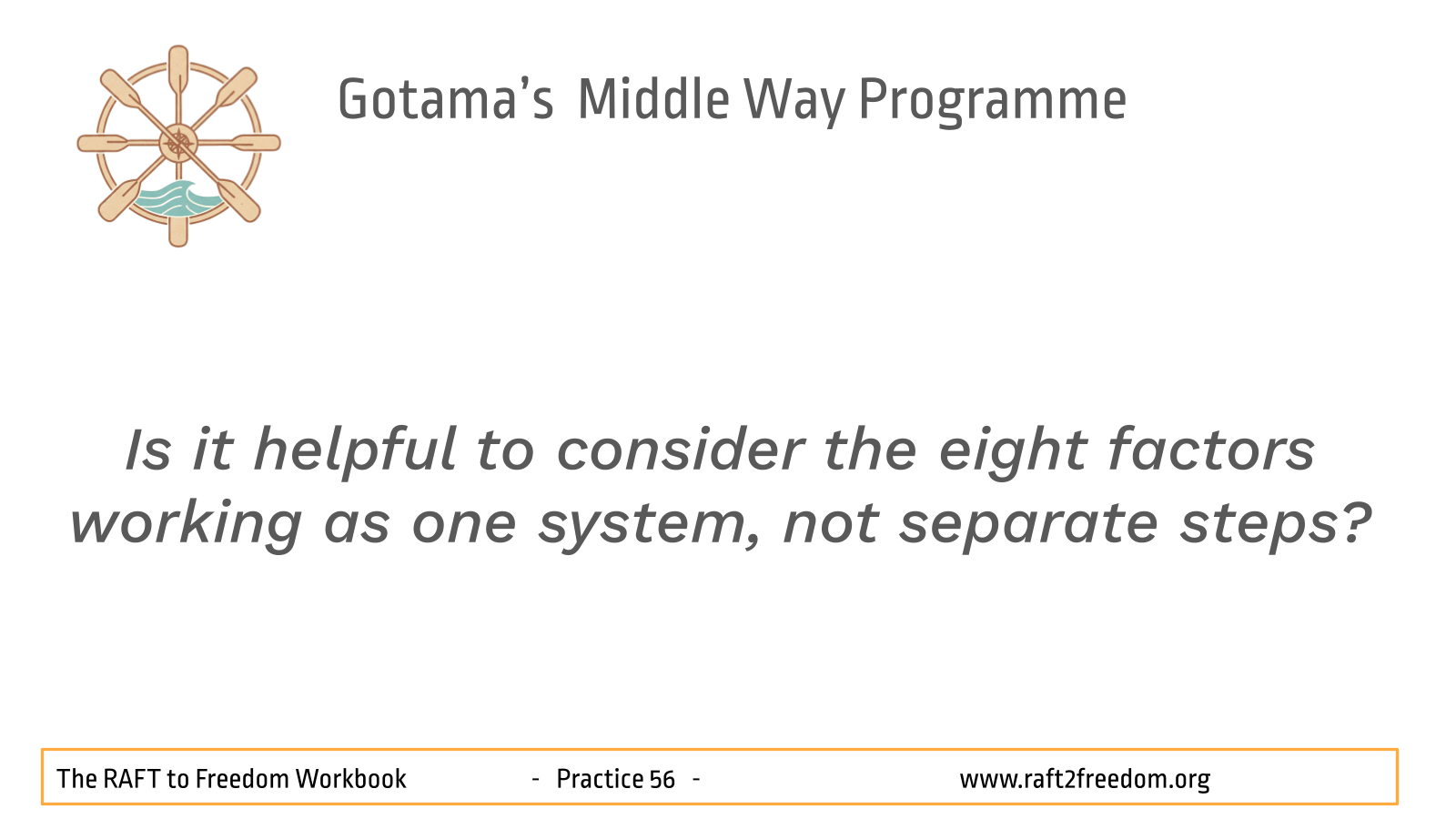 Gotama's Middle Way Programme

Is it helpful to consider the eight factors working as one system, not separate steps?

The RAFT to Freedom Workbook - Practice 56 - www.raft2freedom.org